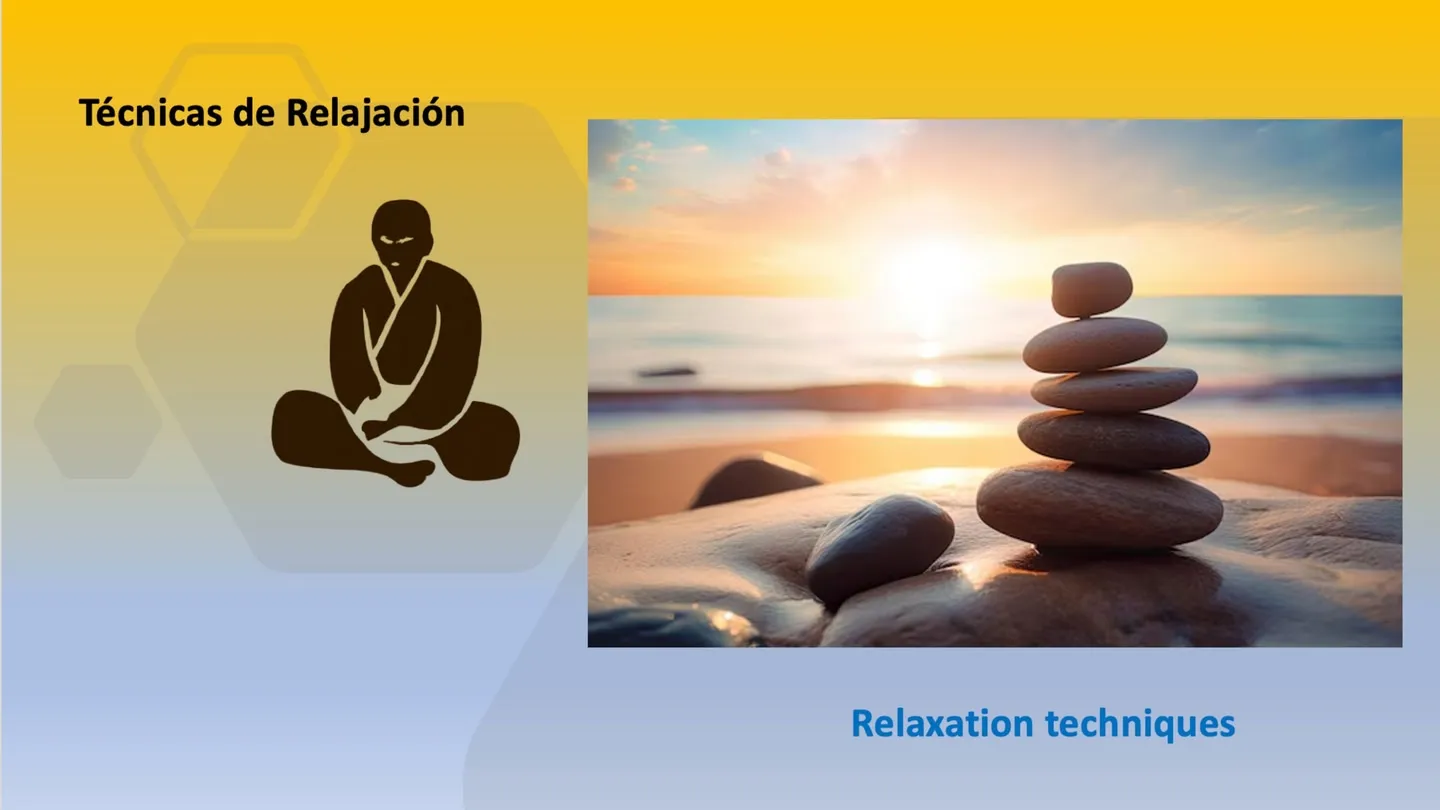 Técnicas de Relajación

Relaxation techniques